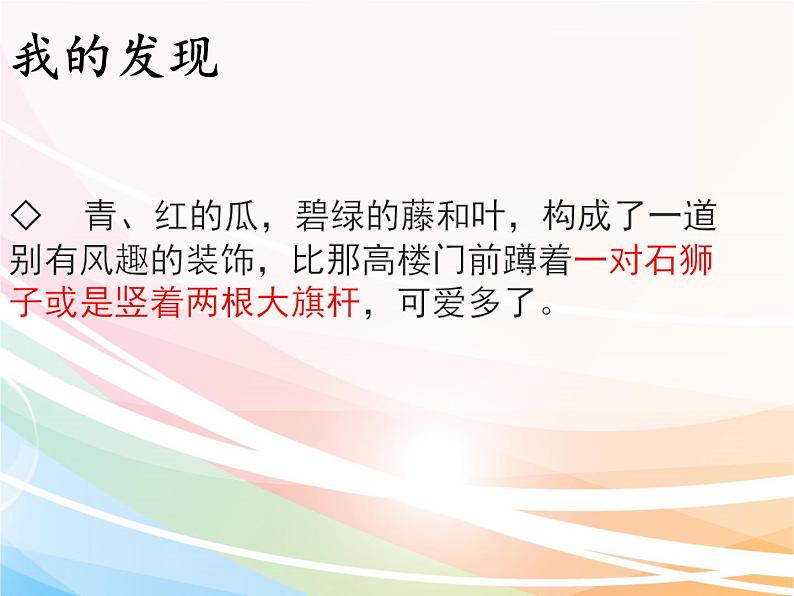 我的发现

◇ 青、红的瓜，碧绿的藤和叶，构成了一道别有风趣的装饰，比那高楼门前蹲着一对石狮子或是竖着两根大旗杆，可爱多了。